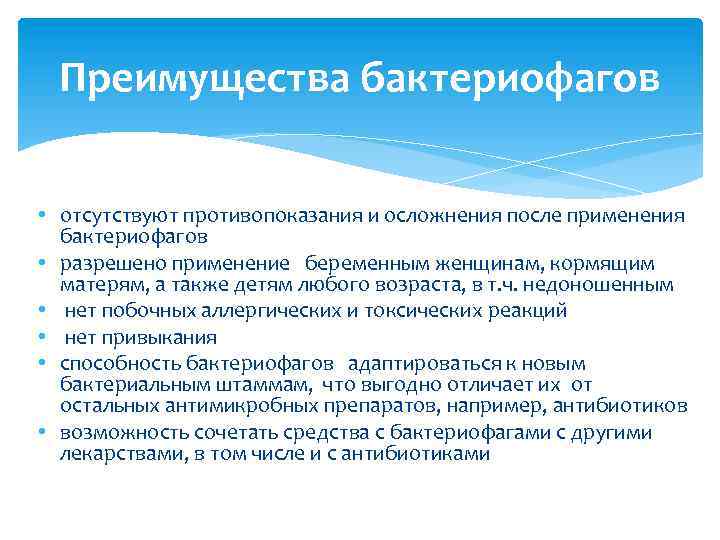 Преимущества бактериофагов

• отсутствуют противопоказания и осложнения после применения бактериофагов
• разрешено применение беременным женщинам, кормящим матерям, а также детям любого возраста, в т.ч. недоношенным
• нет побочных аллергических и токсических реакций
• нет привыкания
• способность бактериофагов адаптироваться к новым бактериальным штаммам, что выгодно отличает их от остальных антимикробных препаратов, например, антибиотиков
• возможность сочетать средства с бактериофагами с другими лекарствами, в том числе и с антибиотиками